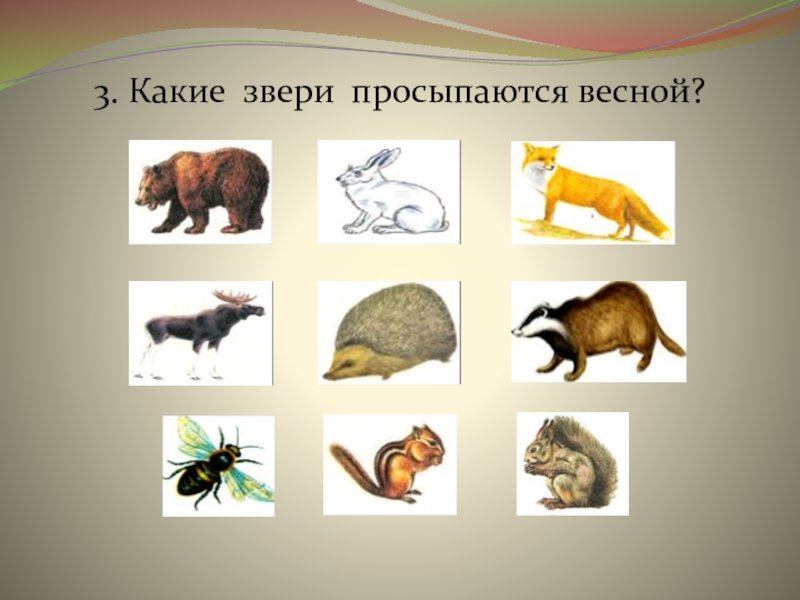 3. Какие звери просыпаются весной?